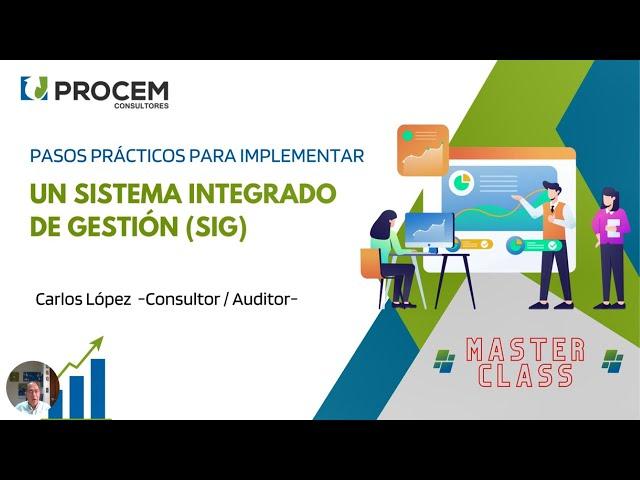 PROCEM
CONSULTORES

PASOS PRÁCTICOS PARA IMPLEMENTAR

UN SISTEMA INTEGRADO DE GESTIÓN (SIG)

Carlos López -Consultor / Auditor-

MASTER CLASS